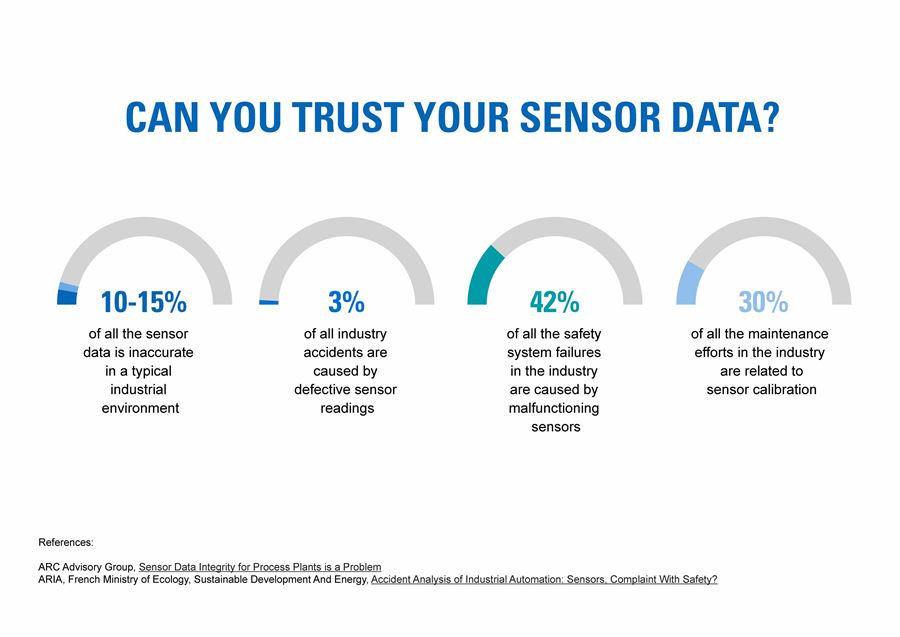 CAN YOU TRUST YOUR SENSOR DATA?

10-15%
of all the sensor data is inaccurate in a typical industrial environment

3%
of all industry accidents are caused by defective sensor readings

42%
of all the safety system failures in the industry are caused by malfunctioning sensors

30%
of all the maintenance efforts in the industry are related to sensor calibration

References:

ARC Advisory Group, Sensor Data Integrity for Process Plants is a Problem
ARIA, French Ministry of Ecology, Sustainable Development And Energy, Accident Analysis of Industrial Automation: Sensors, Complaint With Safety?